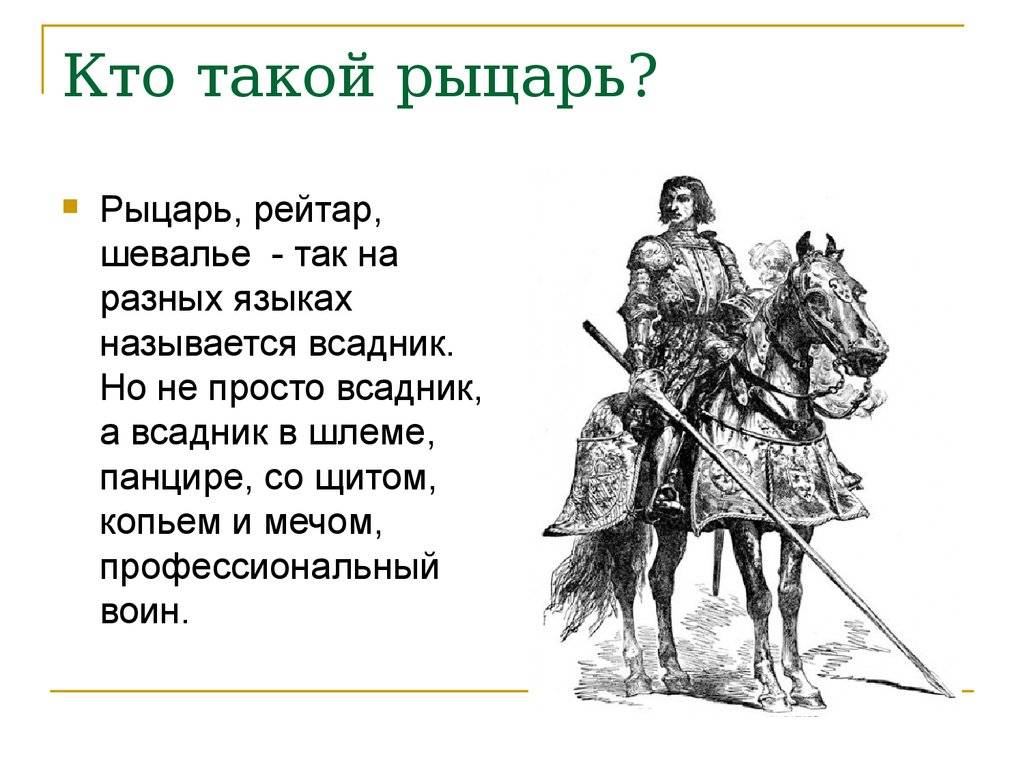 Кто такой рыцарь?

Рыцарь, рейтар, шевалье - так на разных языках называется всадник. Но не просто всадник, а всадник в шлеме, панцире, со щитом, копьем и мечом, профессиональный воин.